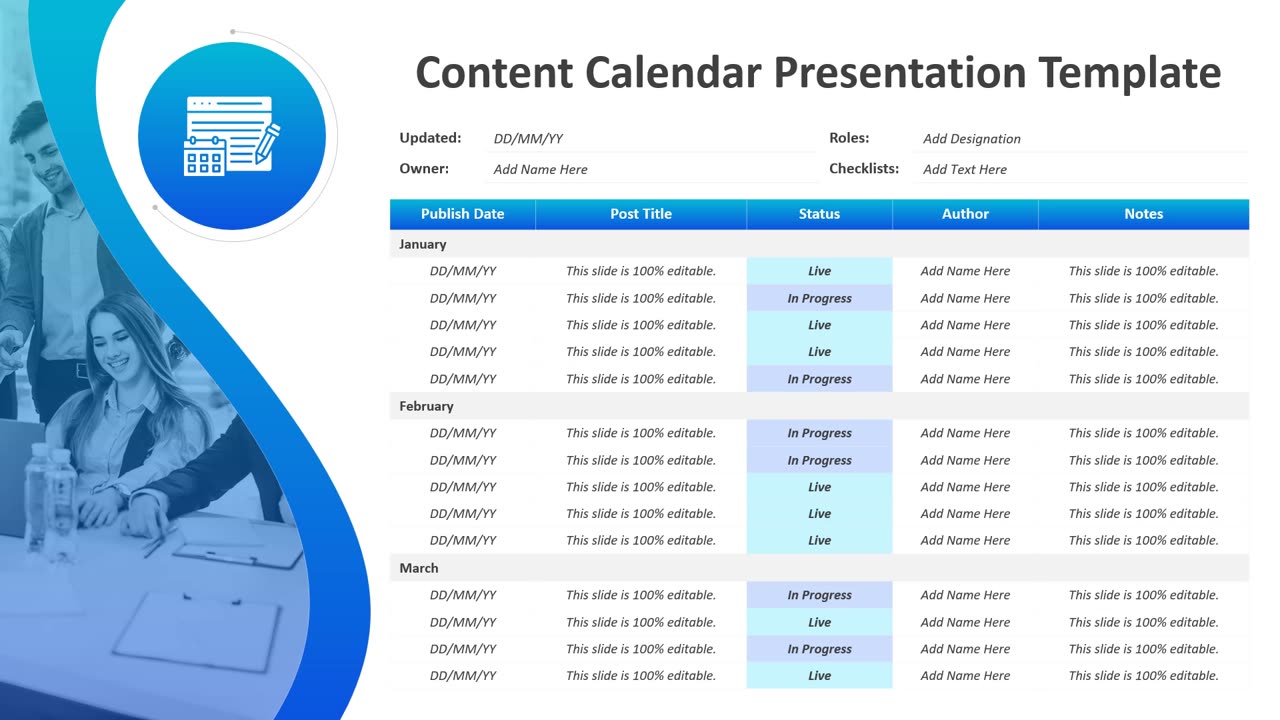 Content Calendar Presentation Template

Updated: DD/MM/YY
Owner: Add Name Here
Roles: Add Designation
Checklists: Add Text Here

| Publish Date | Post Title | Status | Author | Notes |
|---|---|---|---|---|
| January | | | | |
| DD/MM/YY | This slide is 100% editable. | Live | Add Name Here | This slide is 100% editable. |
| DD/MM/YY | This slide is 100% editable. | In Progress | Add Name Here | This slide is 100% editable. |
| DD/MM/YY | This slide is 100% editable. | Live | Add Name Here | This slide is 100% editable. |
| DD/MM/YY | This slide is 100% editable. | Live | Add Name Here | This slide is 100% editable. |
| DD/MM/YY | This slide is 100% editable. | In Progress | Add Name Here | This slide is 100% editable. |
| February | | | | |
| DD/MM/YY | This slide is 100% editable. | In Progress | Add Name Here | This slide is 100% editable. |
| DD/MM/YY | This slide is 100% editable. | In Progress | Add Name Here | This slide is 100% editable. |
| DD/MM/YY | This slide is 100% editable. | Live | Add Name Here | This slide is 100% editable. |
| DD/MM/YY | This slide is 100% editable. | Live | Add Name Here | This slide is 100% editable. |
| DD/MM/YY | This slide is 100% editable. | Live | Add Name Here | This slide is 100% editable. |
| March | | | | |
| DD/MM/YY | This slide is 100% editable. | In Progress | Add Name Here | This slide is 100% editable. |
| DD/MM/YY | This slide is 100% editable. | Live | Add Name Here | This slide is 100% editable. |
| DD/MM/YY | This slide is 100% editable. | In Progress | Add Name Here | This slide is 100% editable. |
| DD/MM/YY | This slide is 100% editable. | Live | Add Name Here | This slide is 100% editable. |